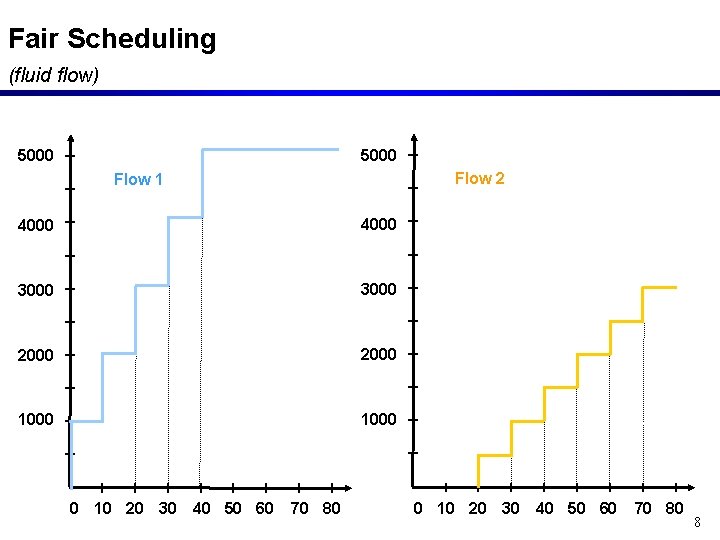 Fair Scheduling
(fluid flow)

5000
4000
3000
2000
1000
Flow 1
0 10 20 30 40 50 60 70 80

5000
4000
3000
2000
1000
Flow 2
0 10 20 30 40 50 60 70 80

8